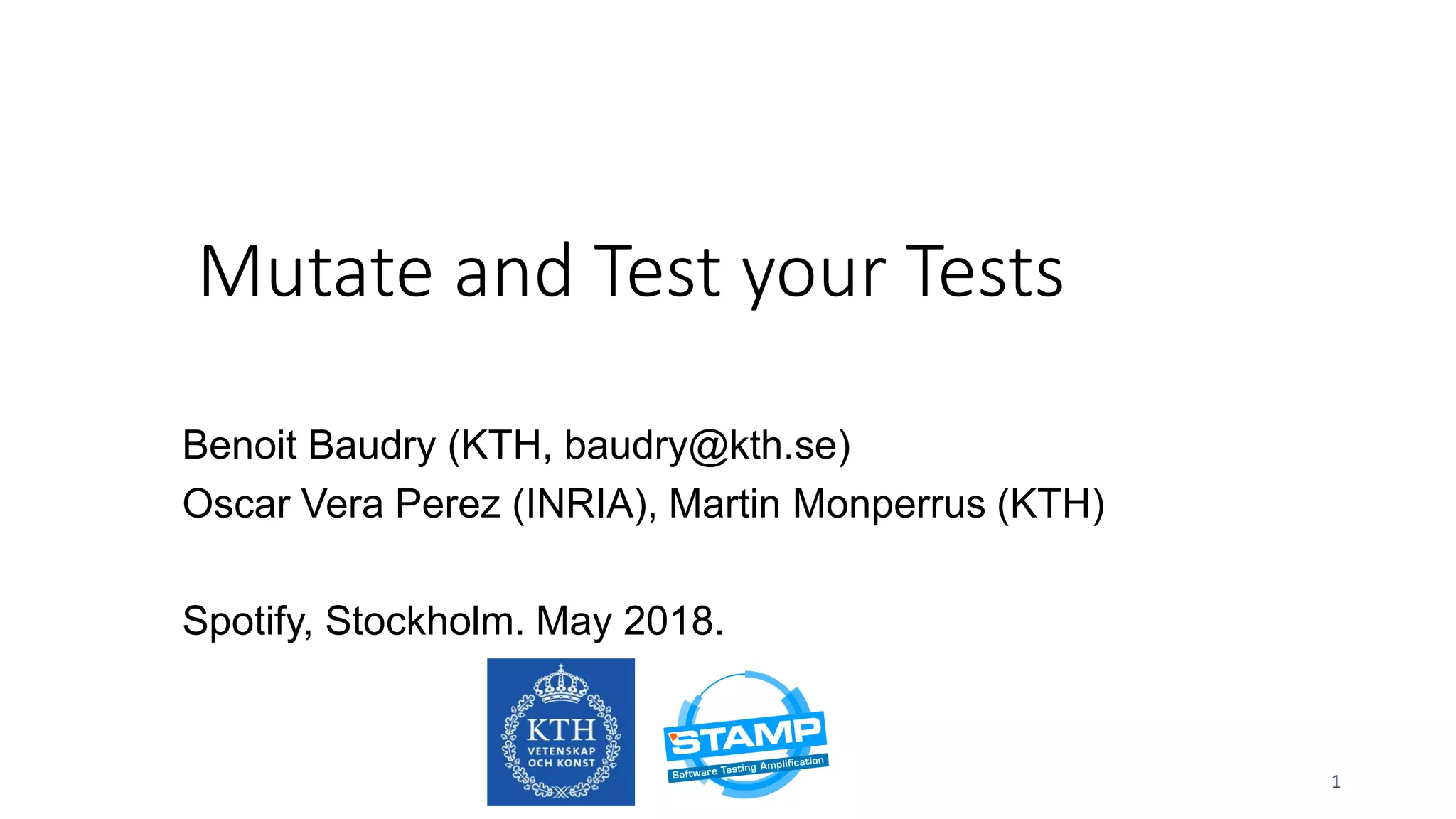 Mutate and Test your Tests

Benoit Baudry (KTH, baudry@kth.se)
Oscar Vera Perez (INRIA), Martin Monperrus (KTH)

Spotify, Stockholm. May 2018.

KTH
VETENSKAP
OCH KONST

STAMP
Software Testing Amplification

1